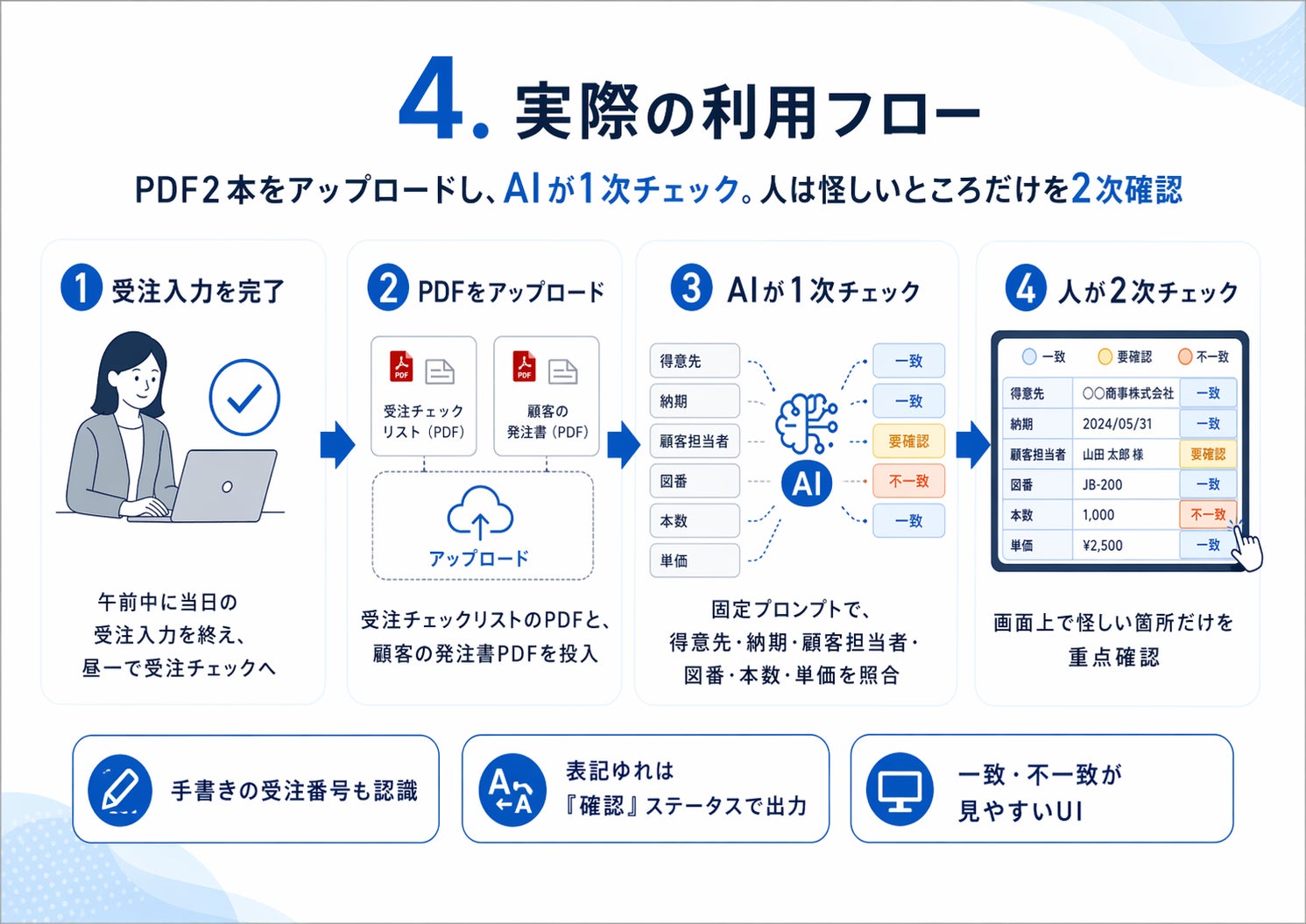 4. 実際の利用フロー

PDF2本をアップロードし、AIが1次チェック。人は怪しいところだけを2次確認

1 受注入力を完了

午前中に当日の受注入力を終え、昼一で受注チェックへ

2 PDFをアップロード

PDF
受注チェックリスト（PDF）

PDF
顧客の発注書（PDF）

アップロード

受注チェックリストのPDFと、顧客の発注書PDFを投入

3 AIが1次チェック

得意先
納期
顧客担当者
図番
本数
単価

AI

一致
一致
要確認
不一致
一致

固定プロンプトで、得意先・納期・顧客担当者・図番・本数・単価を照合

4 人が2次チェック

一致　要確認　不一致

| 得意先 | ○○商事株式会社 | 一致 |
|---|---|---|
| 納期 | 2024/05/31 | 一致 |
| 顧客担当者 | 山田 太郎 様 | 要確認 |
| 図番 | JB-200 | 一致 |
| 本数 | 1,000 | 不一致 |
| 単価 | ¥2,500 | 一致 |

画面上で怪しい箇所だけを重点確認

手書きの受注番号も認識

表記ゆれは『確認』ステータスで出力

一致・不一致が見やすいUI